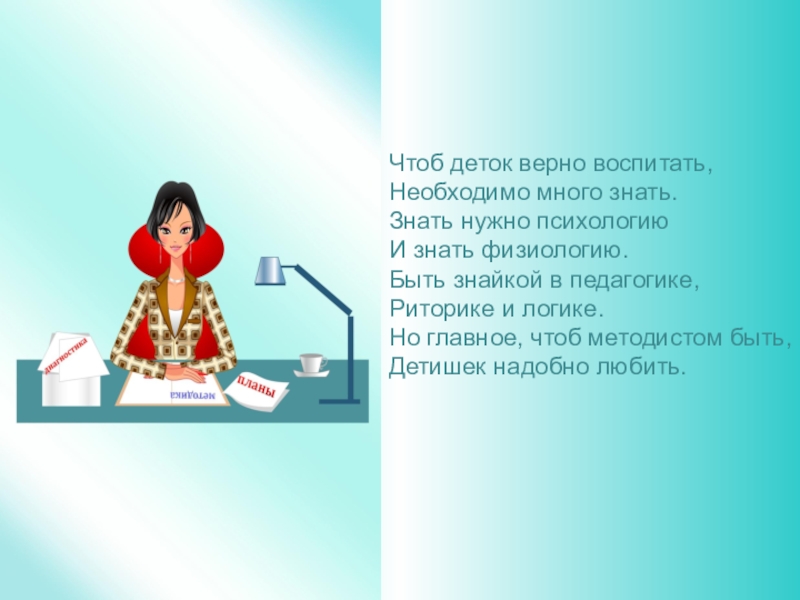 диагностика

методика

планы

Чтоб деток верно воспитать,
Необходимо много знать.
Знать нужно психологию
И знать физиологию.
Быть знайкой в педагогике,
Риторике и логике.
Но главное, чтоб методистом быть,
Детишек надобно любить.